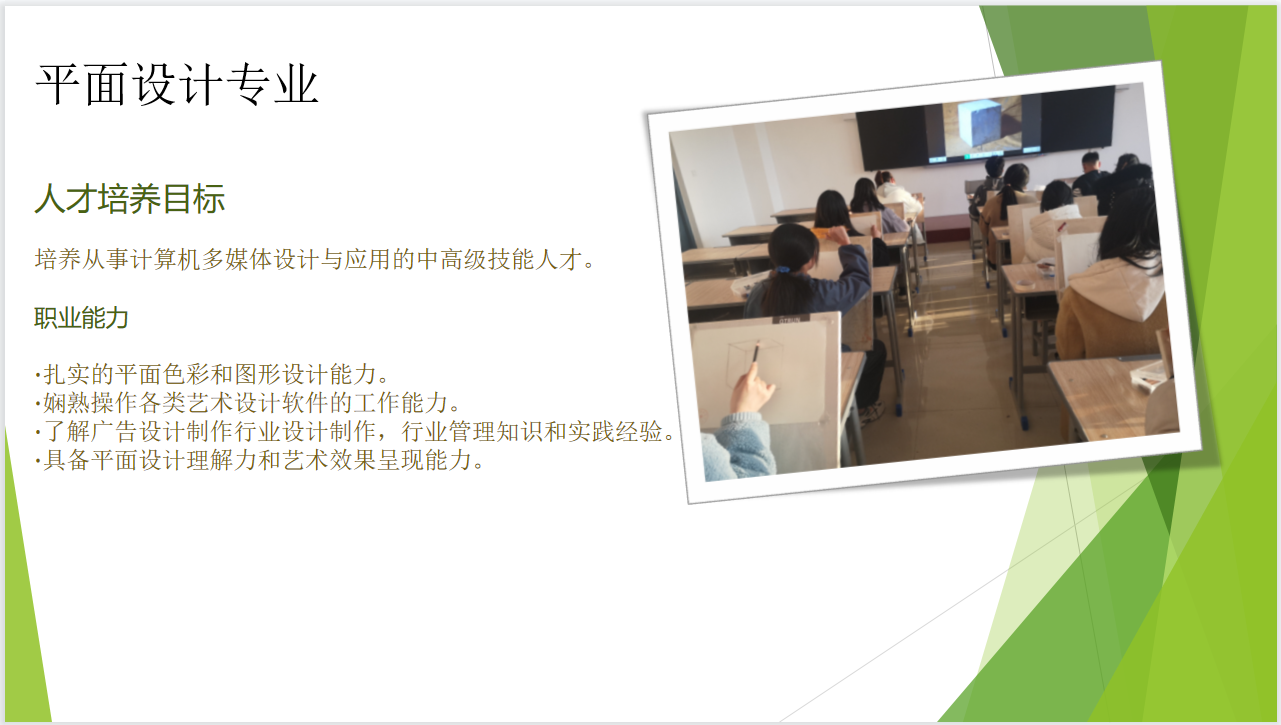 平面设计专业

人才培养目标

培养从事计算机多媒体设计与应用的中高级技能人才。

职业能力

·扎实的平面色彩和图形设计能力。
·娴熟操作各类艺术设计软件的工作能力。
·了解广告设计制作行业设计制作，行业管理知识和实践经验。
·具备平面设计理解力和艺术效果呈现能力。